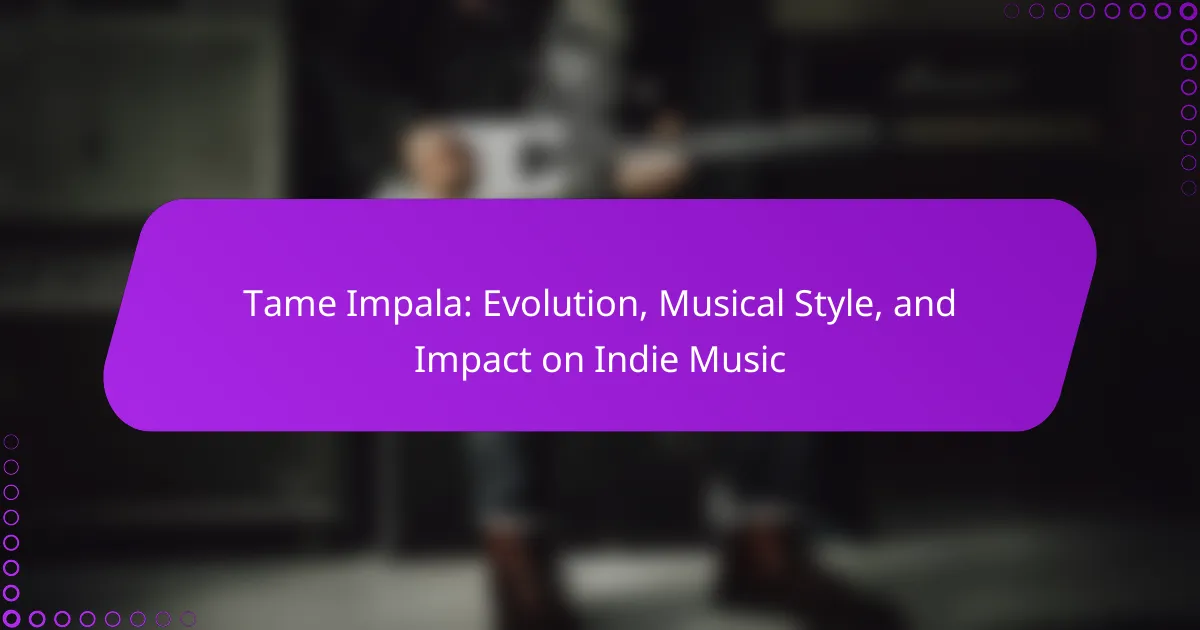 Tame Impala: Evolution, Musical Style, and Impact on Indie Music